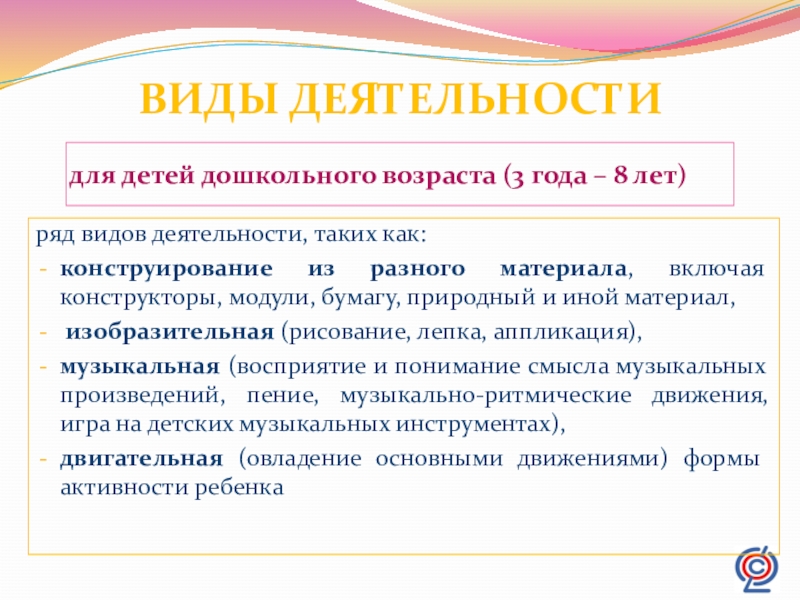 ВИДЫ ДЕЯТЕЛЬНОСТИ

для детей дошкольного возраста (3 года – 8 лет)

ряд видов деятельности, таких как:

- конструирование из разного материала, включая конструкторы, модули, бумагу, природный и иной материал,
- изобразительная (рисование, лепка, аппликация),
- музыкальная (восприятие и понимание смысла музыкальных произведений, пение, музыкально-ритмические движения, игра на детских музыкальных инструментах),
- двигательная (овладение основными движениями) формы активности ребенка